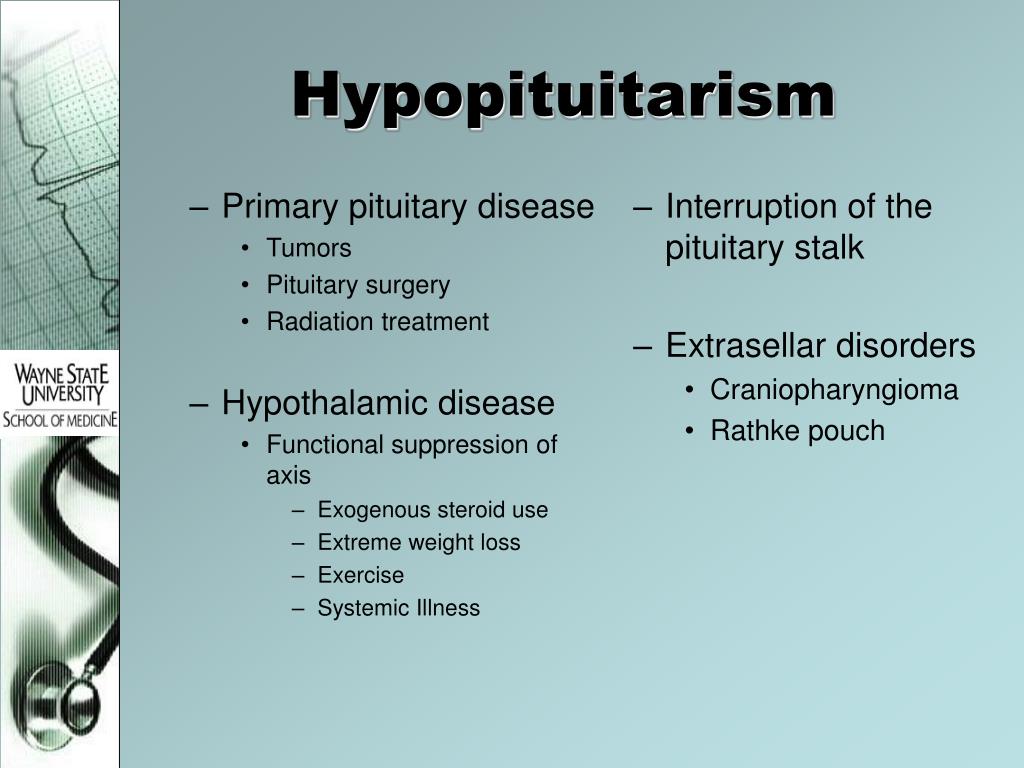 WAYNE STATE UNIVERSITY
SCHOOL OF MEDICINE

Hypopituitarism

– Primary pituitary disease
• Tumors
• Pituitary surgery
• Radiation treatment

– Hypothalamic disease
• Functional suppression of axis
– Exogenous steroid use
– Extreme weight loss
– Exercise
– Systemic Illness

– Interruption of the pituitary stalk

– Extrasellar disorders
• Craniopharyngioma
• Rathke pouch